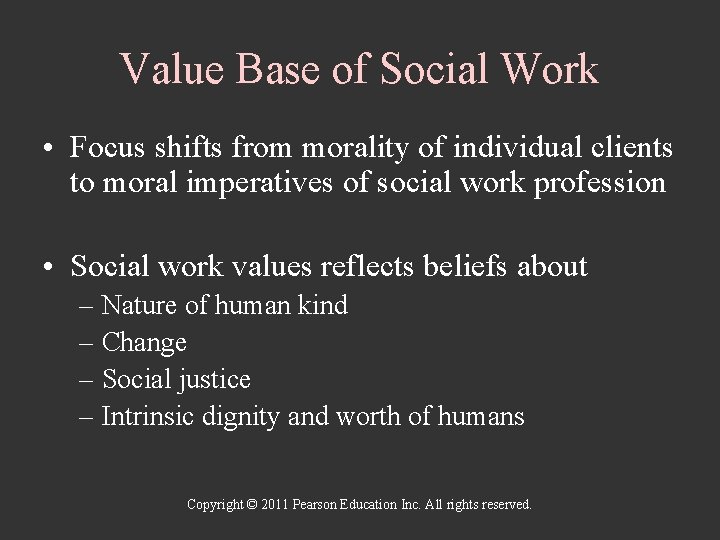 Value Base of Social Work

• Focus shifts from morality of individual clients to moral imperatives of social work profession

• Social work values reflects beliefs about
– Nature of human kind
– Change
– Social justice
– Intrinsic dignity and worth of humans

Copyright © 2011 Pearson Education Inc. All rights reserved.